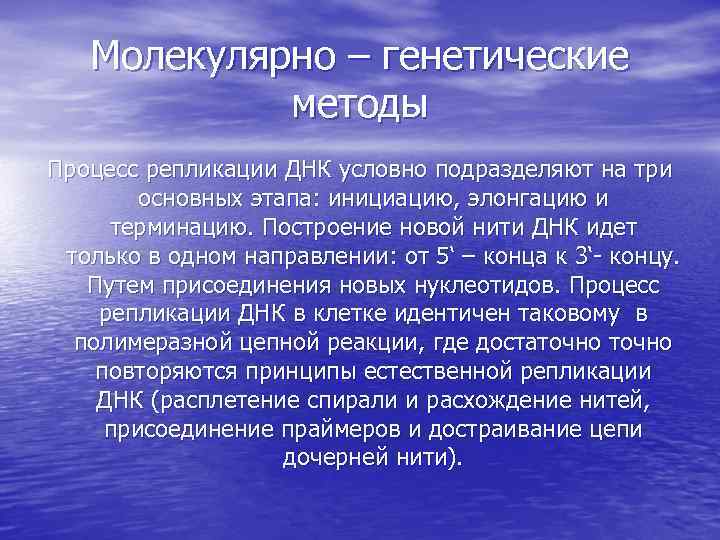 Молекулярно – генетические методы

Процесс репликации ДНК условно подразделяют на три основных этапа: инициацию, элонгацию и терминацию. Построение новой нити ДНК идет только в одном направлении: от 5‛ – конца к 3‛- концу. Путем присоединения новых нуклеотидов. Процесс репликации ДНК в клетке идентичен таковому в полимеразной цепной реакции, где достаточно точно повторяются принципы естественной репликации ДНК (расплетение спирали и расхождение нитей, присоединение праймеров и достраивание цепи дочерней нити).